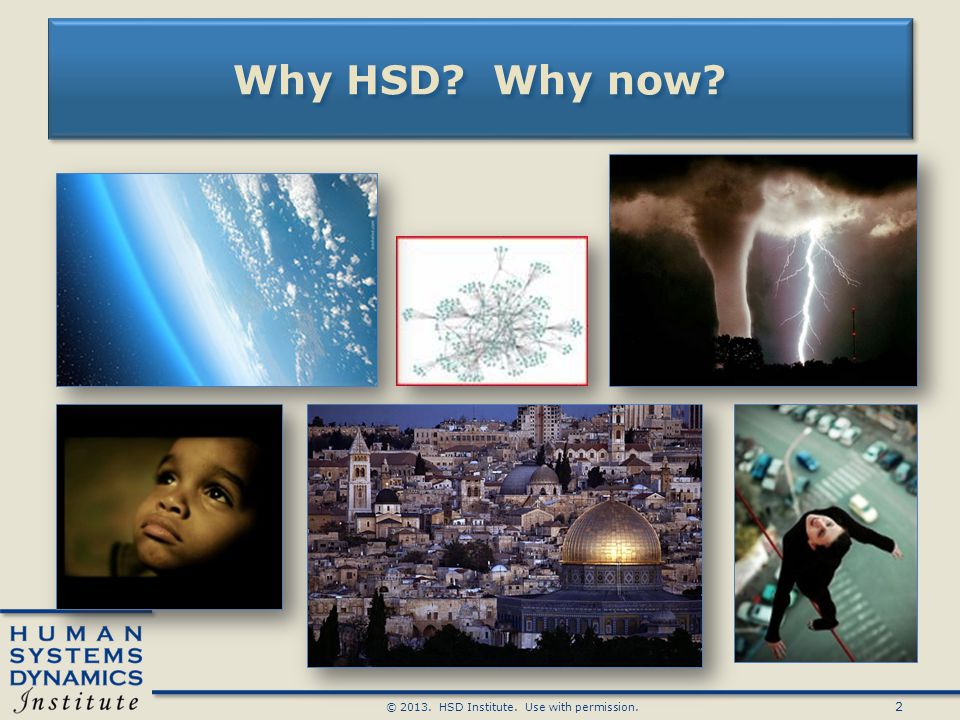 Why HSD?  Why now?

HUMAN SYSTEMS DYNAMICS Institute

© 2013. HSD Institute. Use with permission.

2